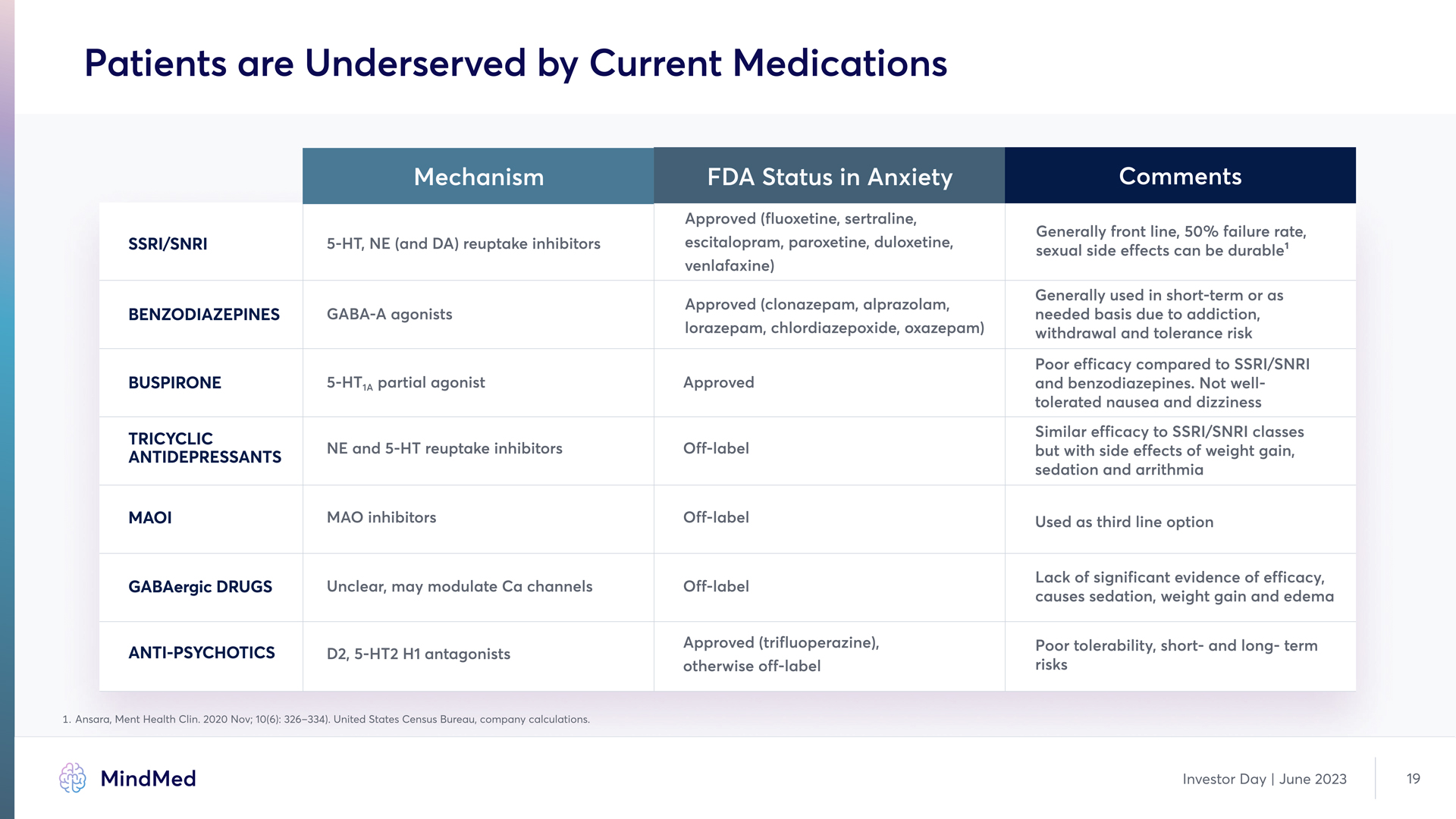 Patients are Underserved by Current Medications

| | Mechanism | FDA Status in Anxiety | Comments |
|---|---|---|---|
| SSRI/SNRI | 5-HT, NE (and DA) reuptake inhibitors | Approved (fluoxetine, sertraline, escitalopram, paroxetine, duloxetine, venlafaxine) | Generally front line, 50% failure rate, sexual side effects can be durable$^1$ |
| BENZODIAZEPINES | GABA-A agonists | Approved (clonazepam, alprazolam, lorazepam, chlordiazepoxide, oxazepam) | Generally used in short-term or as needed basis due to addiction, withdrawal and tolerance risk |
| BUSPIRONE | 5-HT$_{1A}$ partial agonist | Approved | Poor efficacy compared to SSRI/SNRI and benzodiazepines. Not well-tolerated nausea and dizziness |
| TRICYCLIC ANTIDEPRESSANTS | NE and 5-HT reuptake inhibitors | Off-label | Similar efficacy to SSRI/SNRI classes but with side effects of weight gain, sedation and arrithmia |
| MAOI | MAO inhibitors | Off-label | Used as third line option |
| GABAergic DRUGS | Unclear, may modulate Ca channels | Off-label | Lack of significant evidence of efficacy, causes sedation, weight gain and edema |
| ANTI-PSYCHOTICS | D2, 5-HT2 H1 antagonists | Approved (trifluoperazine), otherwise off-label | Poor tolerability, short- and long- term risks |

1. Ansara, Ment Health Clin. 2020 Nov; 10(6): 326–334). United States Census Bureau, company calculations.

MindMed

Investor Day | June 2023

19